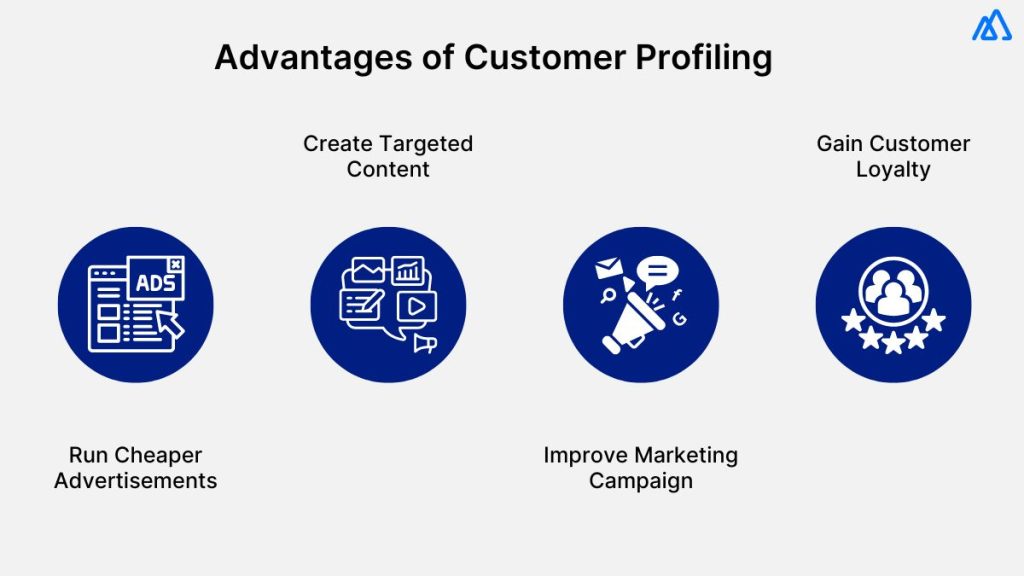 Advantages of Customer Profiling

Create Targeted Content

Gain Customer Loyalty

ADS

Run Cheaper Advertisements

Improve Marketing Campaign